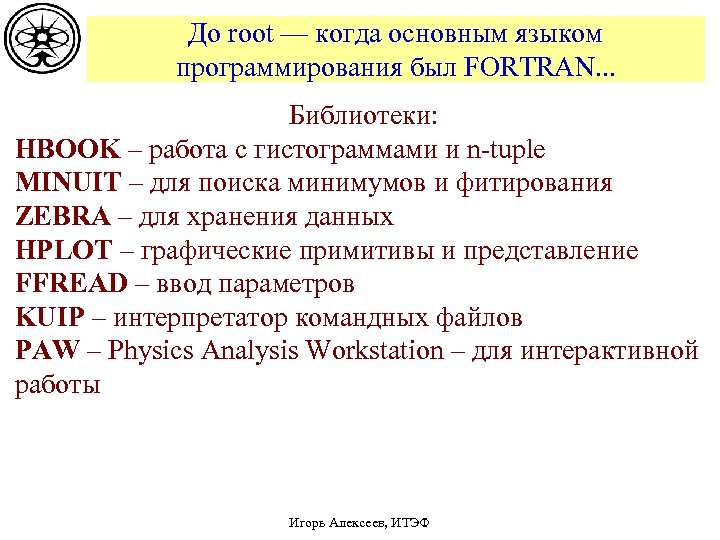 До root — когда основным языком программирования был FORTRAN...

Библиотеки:
HBOOK – работа с гистограммами и n-tuple
MINUIT – для поиска минимумов и фитирования
ZEBRA – для хранения данных
HPLOT – графические примитивы и представление
FFREAD – ввод параметров
KUIP – интерпретатор командных файлов
PAW – Physics Analysis Workstation – для интерактивной работы

Игорь Алексеев, ИТЭФ